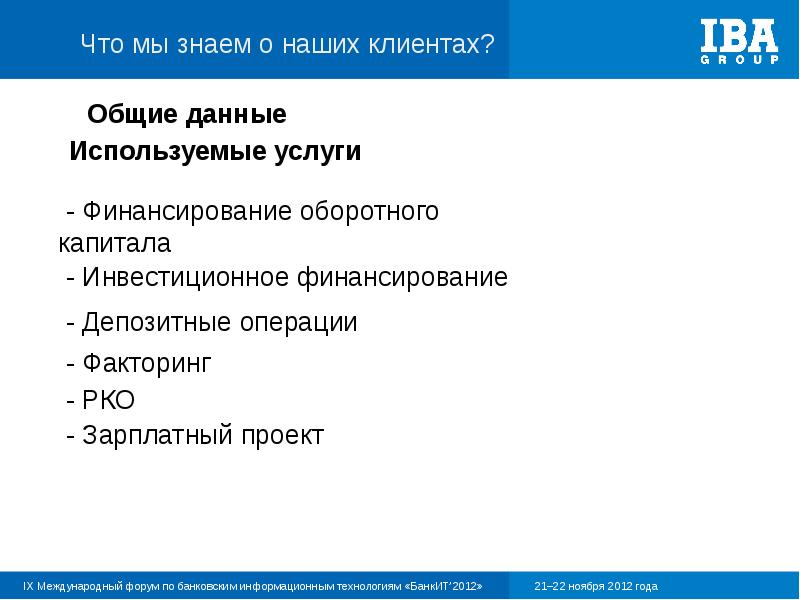 Что мы знаем о наших клиентах?

IBA GROUP

Общие данные

Используемые услуги

- Финансирование оборотного капитала

- Инвестиционное финансирование

- Депозитные операции

- Факторинг

- РКО

- Зарплатный проект

IX Международный форум по банковским информационным технологиям «БанкИТ'2012»

21–22 ноября 2012 года